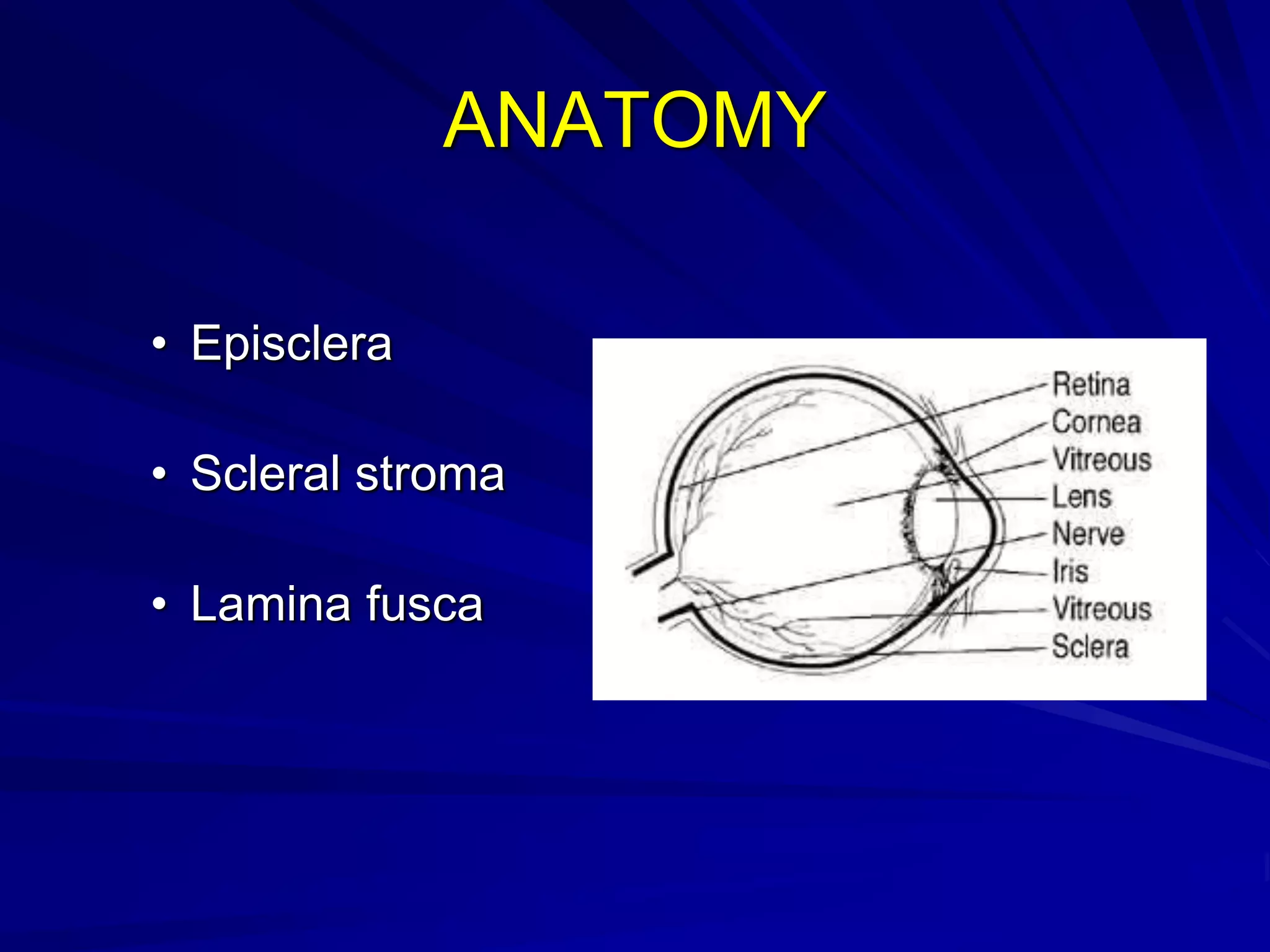 ANATOMY

• Episclera

• Scleral stroma

• Lamina fusca

Retina
Cornea
Vitreous
Lens
Nerve
Iris
Vitreous
Sclera